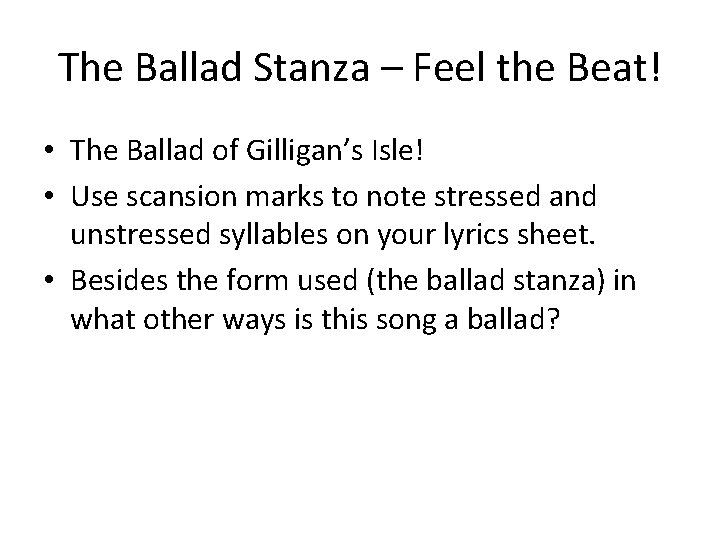 The Ballad Stanza – Feel the Beat!

• The Ballad of Gilligan's Isle!
• Use scansion marks to note stressed and unstressed syllables on your lyrics sheet.
• Besides the form used (the ballad stanza) in what other ways is this song a ballad?